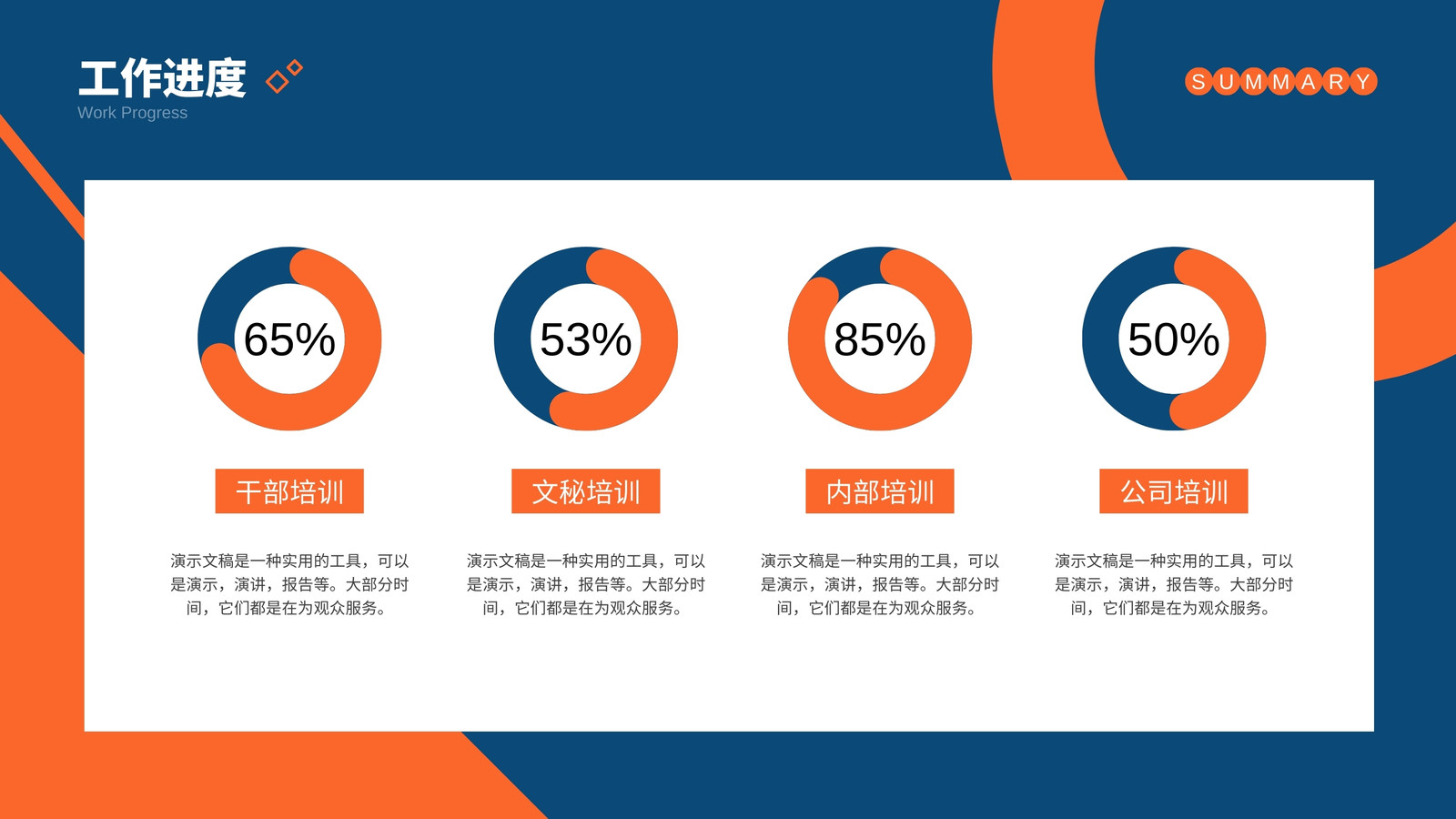 工作进度

Work Progress

SUMMARY

65%

干部培训

演示文稿是一种实用的工具，可以是演示，演讲，报告等。大部分时间，它们都是在为观众服务。

53%

文秘培训

演示文稿是一种实用的工具，可以是演示，演讲，报告等。大部分时间，它们都是在为观众服务。

85%

内部培训

演示文稿是一种实用的工具，可以是演示，演讲，报告等。大部分时间，它们都是在为观众服务。

50%

公司培训

演示文稿是一种实用的工具，可以是演示，演讲，报告等。大部分时间，它们都是在为观众服务。